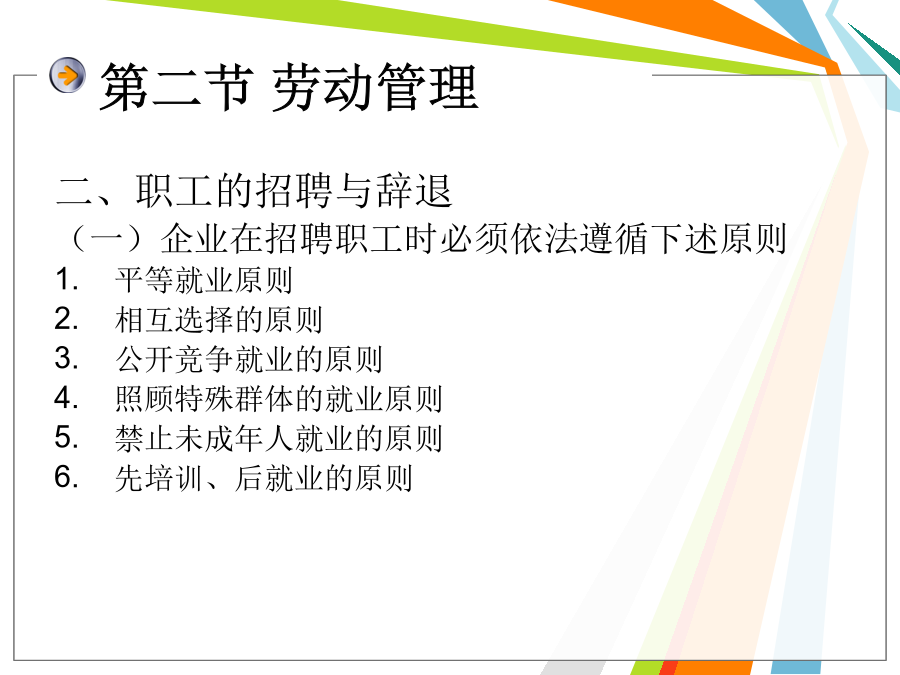 第二节 劳动管理

二、职工的招聘与辞退

（一）企业在招聘职工时必须依法遵循下述原则

1. 平等就业原则
2. 相互选择的原则
3. 公开竞争就业的原则
4. 照顾特殊群体的就业原则
5. 禁止未成年人就业的原则
6. 先培训、后就业的原则